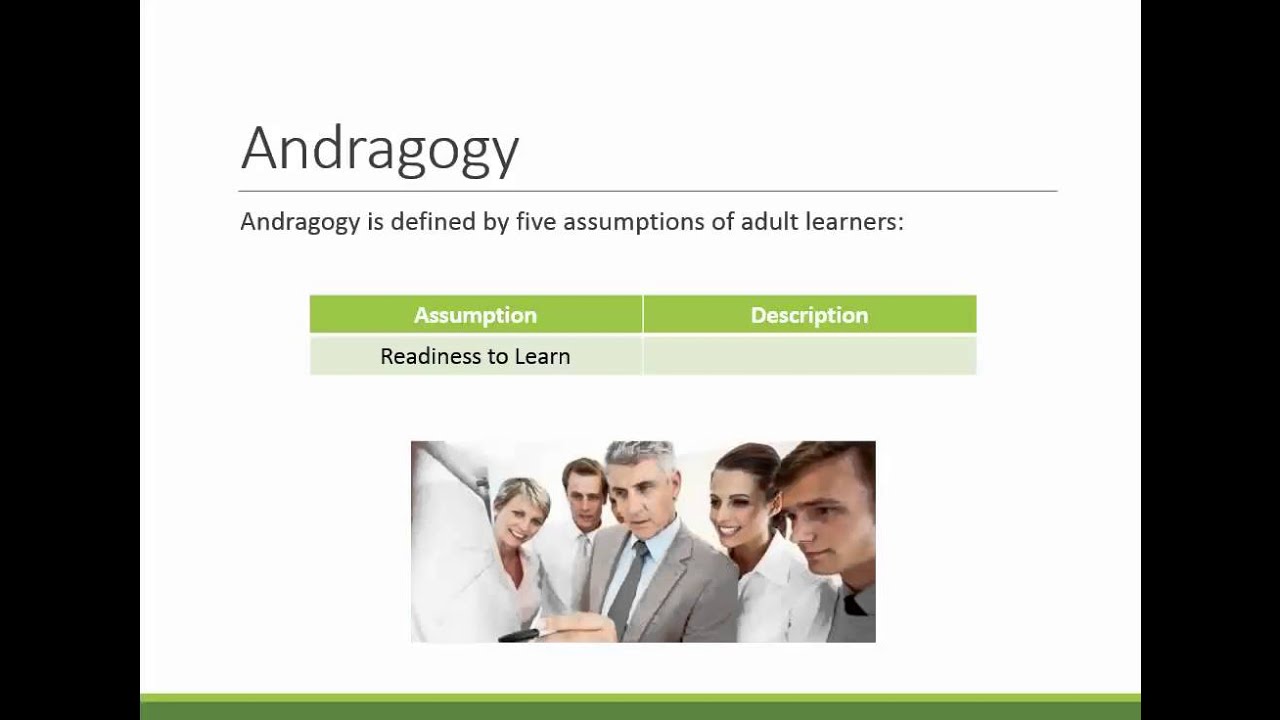 Andragogy

Andragogy is defined by five assumptions of adult learners:

| Assumption | Description |
|---|---|
| Readiness to Learn | |